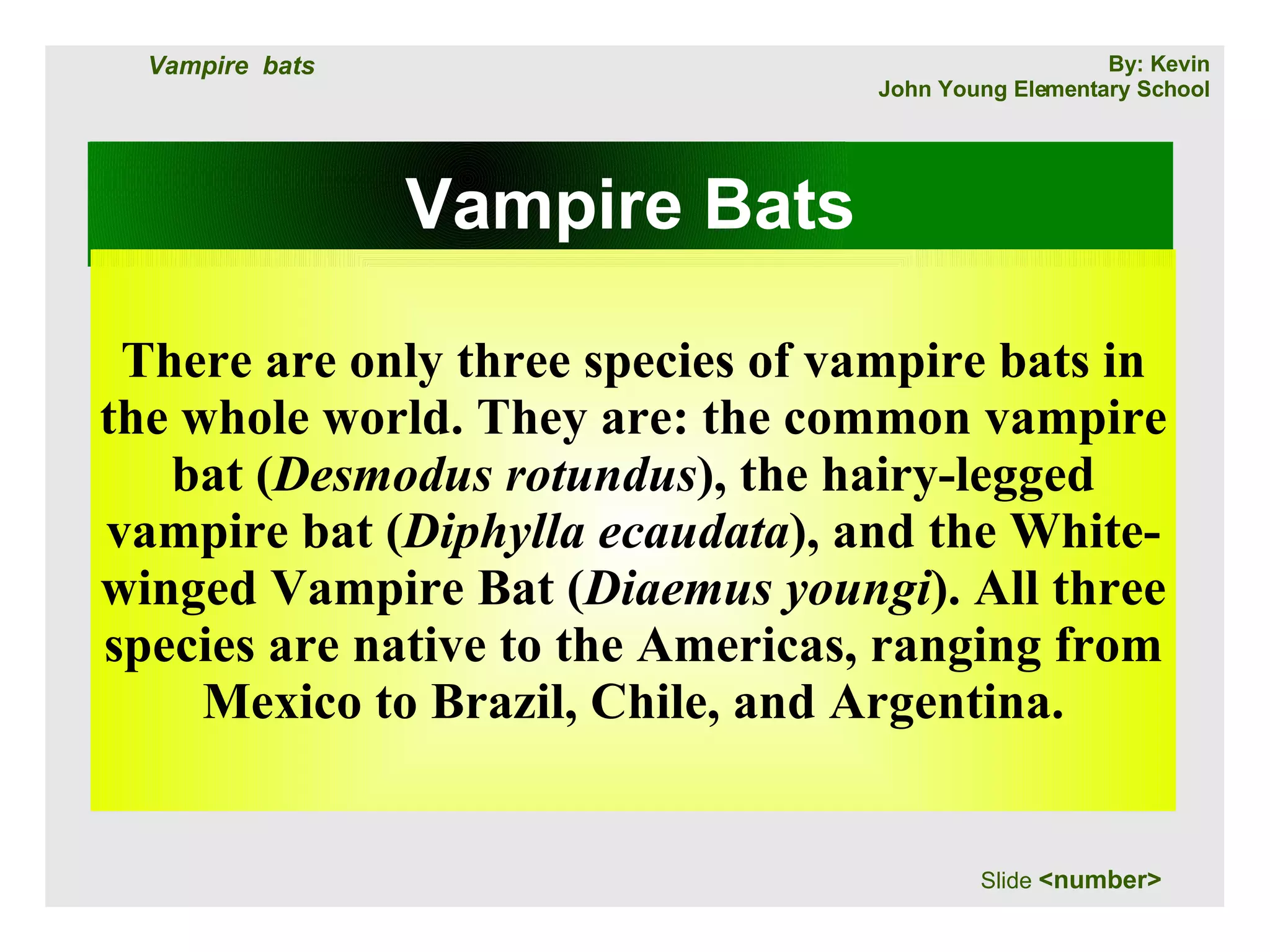 Vampire bats

By: Kevin
John Young Elementary School

Vampire Bats

There are only three species of vampire bats in the whole world. They are: the common vampire bat (Desmodus rotundus), the hairy-legged vampire bat (Diphylla ecaudata), and the White-winged Vampire Bat (Diaemus youngi). All three species are native to the Americas, ranging from Mexico to Brazil, Chile, and Argentina.

Slide <number>